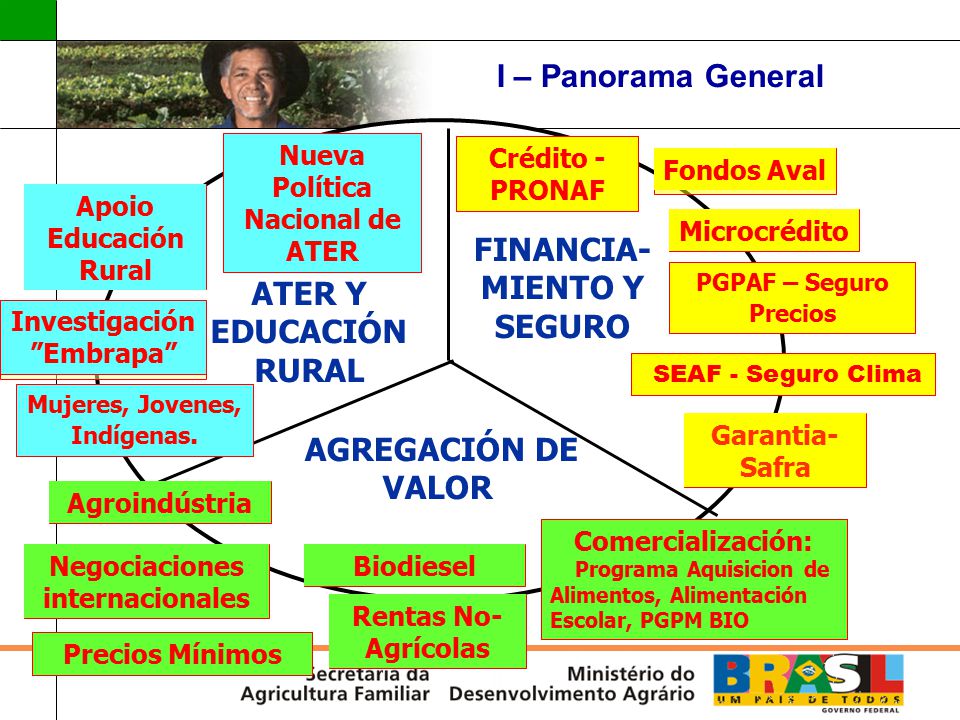 I – Panorama General

Nueva Política Nacional de ATER

Apoio Educación Rural

Investigación "Embrapa"

Mujeres, Jovenes, Indígenas.

ATER Y EDUCACIÓN RURAL

Crédito - PRONAF

Fondos Aval

Microcrédito

PGPAF – Seguro Precios

SEAF - Seguro Clima

Garantia-Safra

FINANCIA-MIENTO Y SEGURO

AGREGACIÓN DE VALOR

Agroindústria

Negociaciones internacionales

Precios Mínimos

Biodiesel

Rentas No-Agrícolas

Comercialización: Programa Aquisicion de Alimentos, Alimentación Escolar, PGPM BIO

Secretaria da Agricultura Familiar

Ministério do Desenvolvimento Agrário

BRASIL UM PAÍS DE TODOS GOVERNO FEDERAL